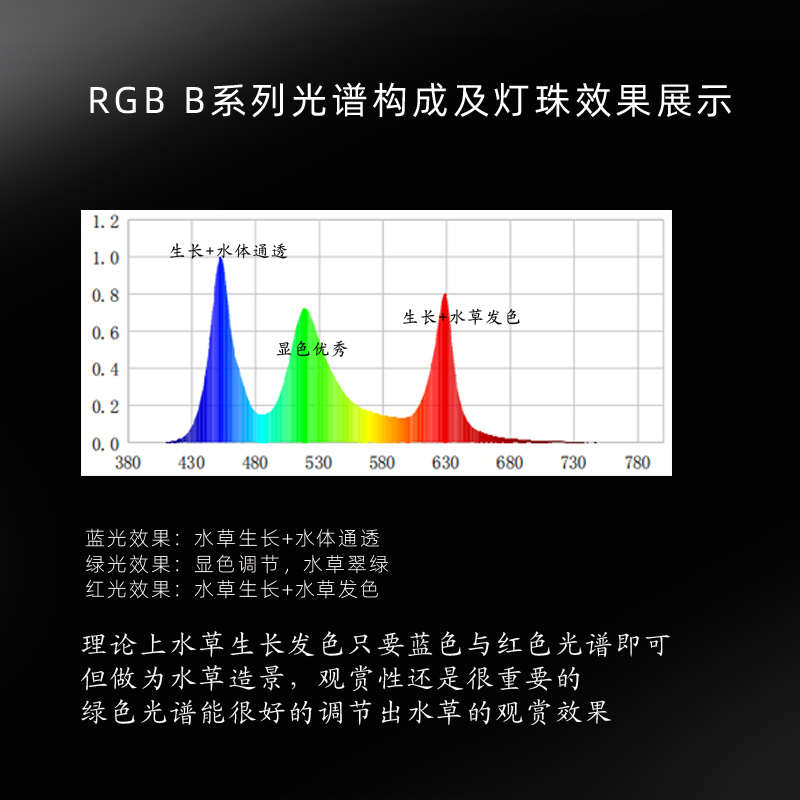 RGB B系列光谱构成及灯珠效果展示

1.2
1.0
0.8
0.6
0.4
0.2
0.0

生长+水体通透
显色优秀
生长+水草发色

380 430 480 530 580 630 680 730 780

蓝光效果：水草生长+水体通透
绿光效果：显色调节，水草翠绿
红光效果：水草生长+水草发色

理论上水草生长发色只要蓝色与红色光谱即可
但做为水草造景，观赏性还是很重要的
绿色光谱能很好的调节出水草的观赏效果